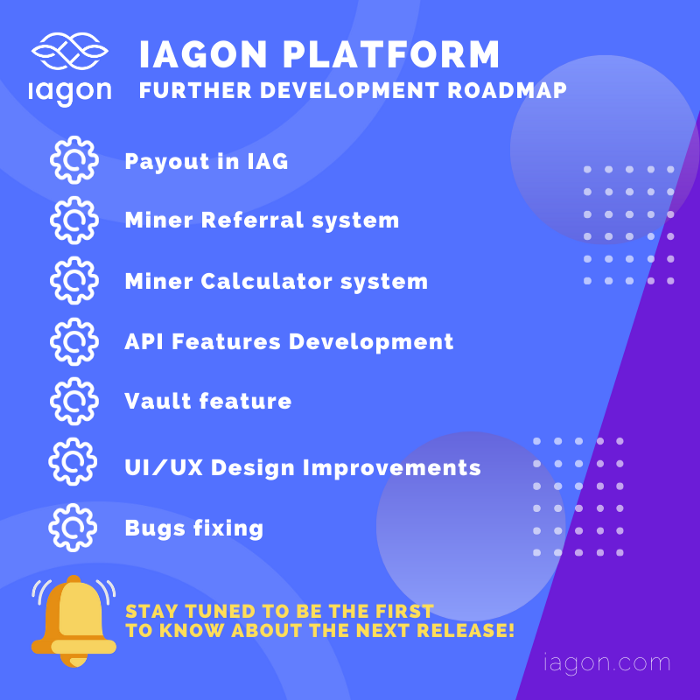 iagon

IAGON PLATFORM
FURTHER DEVELOPMENT ROADMAP

Payout in IAG

Miner Referral system

Miner Calculator system

API Features Development

Vault feature

UI/UX Design Improvements

Bugs fixing

STAY TUNED TO BE THE FIRST TO KNOW ABOUT THE NEXT RELEASE!

iagon.com